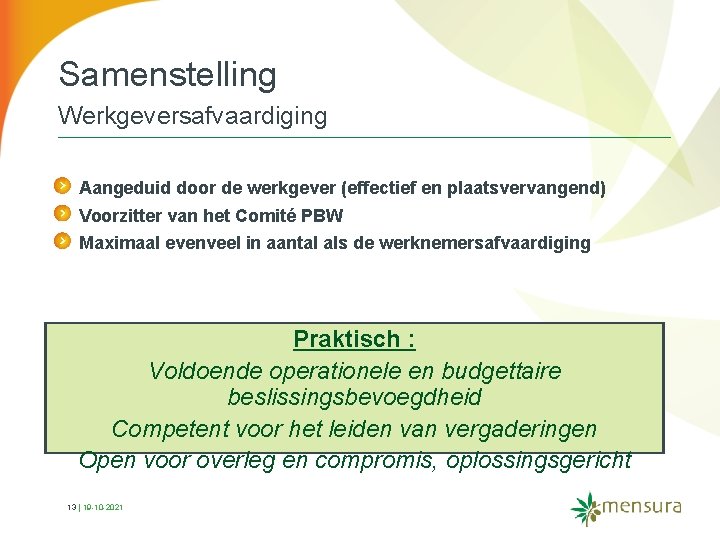 Samenstelling
Werkgeversafvaardiging

Aangeduid door de werkgever (effectief en plaatsvervangend)
Voorzitter van het Comité PBW
Maximaal evenveel in aantal als de werknemersafvaardiging

Praktisch :
Voldoende operationele en budgettaire beslissingsbevoegdheid
Competent voor het leiden van vergaderingen
Open voor overleg en compromis, oplossingsgericht

13 | 19-10-2021

mensura